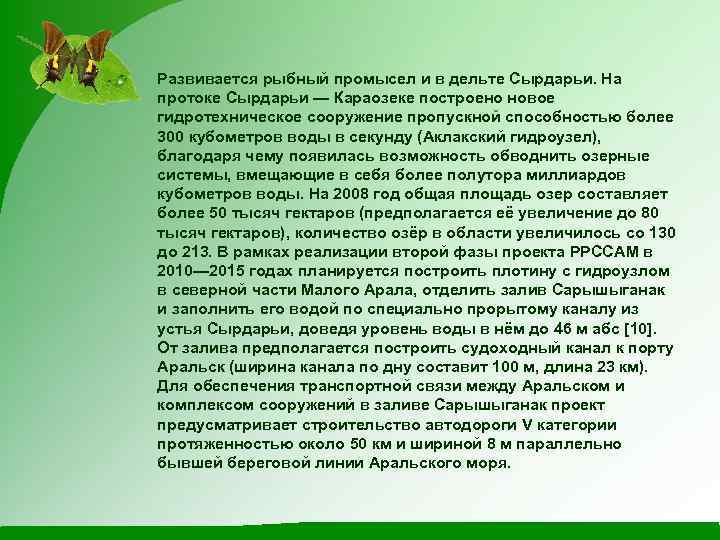 Развивается рыбный промысел и в дельте Сырдарьи. На протоке Сырдарьи — Караозеке построено новое гидротехническое сооружение пропускной способностью более 300 кубометров воды в секунду (Аклакский гидроузел), благодаря чему появилась возможность обводнить озерные системы, вмещающие в себя более полутора миллиардов кубометров воды. На 2008 год общая площадь озер составляет более 50 тысяч гектаров (предполагается её увеличение до 80 тысяч гектаров), количество озёр в области увеличилось со 130 до 213. В рамках реализации второй фазы проекта РРССАМ в 2010—2015 годах планируется построить плотину с гидроузлом в северной части Малого Арала, отделить залив Сарышыганак и заполнить его водой по специально прорытому каналу из устья Сырдарьи, доведя уровень воды в нём до 46 м абс [10]. От залива предполагается построить судоходный канал к порту Аральск (ширина канала по дну составит 100 м, длина 23 км). Для обеспечения транспортной связи между Аральском и комплексом сооружений в заливе Сарышыганак проект предусматривает строительство автодороги V категории протяженностью около 50 км и шириной 8 м параллельно бывшей береговой линии Аральского моря.